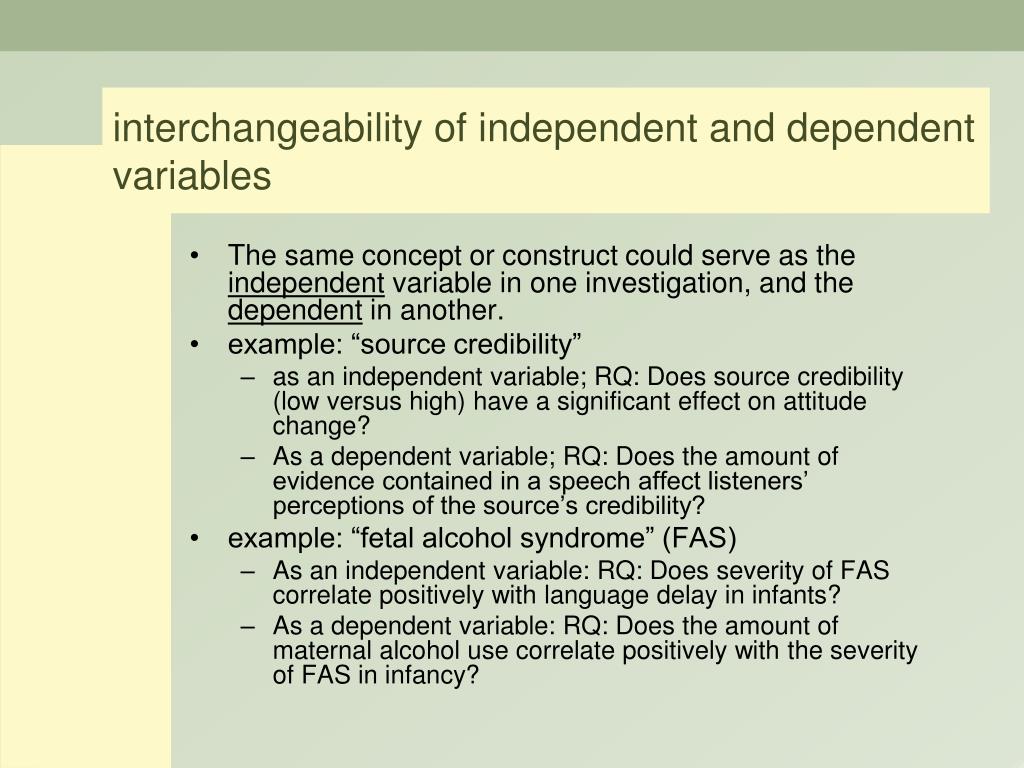 interchangeability of independent and dependent variables

• The same concept or construct could serve as the independent variable in one investigation, and the dependent in another.
• example: “source credibility”
– as an independent variable; RQ: Does source credibility (low versus high) have a significant effect on attitude change?
– As a dependent variable; RQ: Does the amount of evidence contained in a speech affect listeners’ perceptions of the source’s credibility?
• example: “fetal alcohol syndrome” (FAS)
– As an independent variable: RQ: Does severity of FAS correlate positively with language delay in infants?
– As a dependent variable: RQ: Does the amount of maternal alcohol use correlate positively with the severity of FAS in infancy?